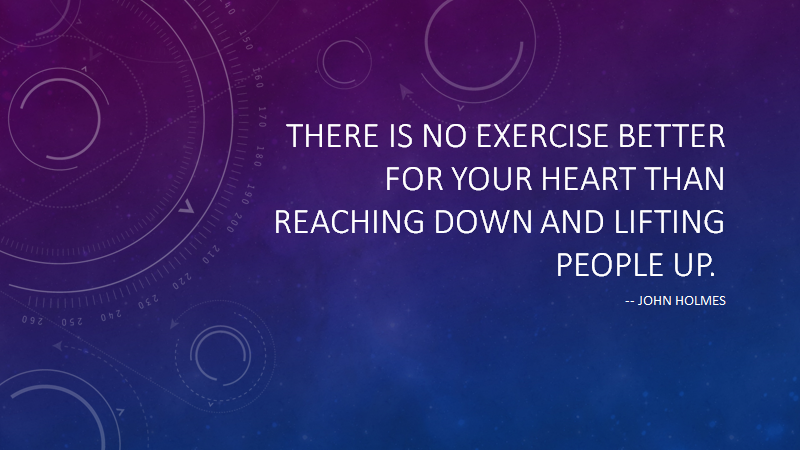 THERE IS NO EXERCISE BETTER FOR YOUR HEART THAN REACHING DOWN AND LIFTING PEOPLE UP.

-- JOHN HOLMES